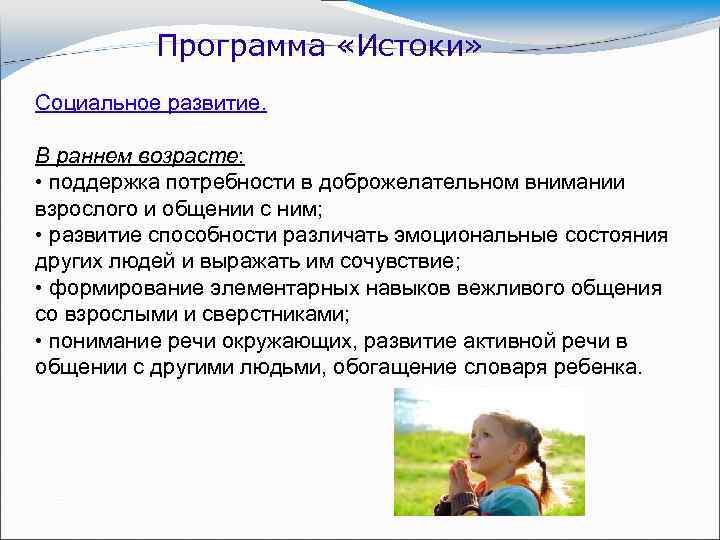 Программа «Истоки»

Социальное развитие.

В раннем возрасте:
• поддержка потребности в доброжелательном внимании взрослого и общении с ним;
• развитие способности различать эмоциональные состояния других людей и выражать им сочувствие;
• формирование элементарных навыков вежливого общения со взрослыми и сверстниками;
• понимание речи окружающих, развитие активной речи в общении с другими людьми, обогащение словаря ребенка.